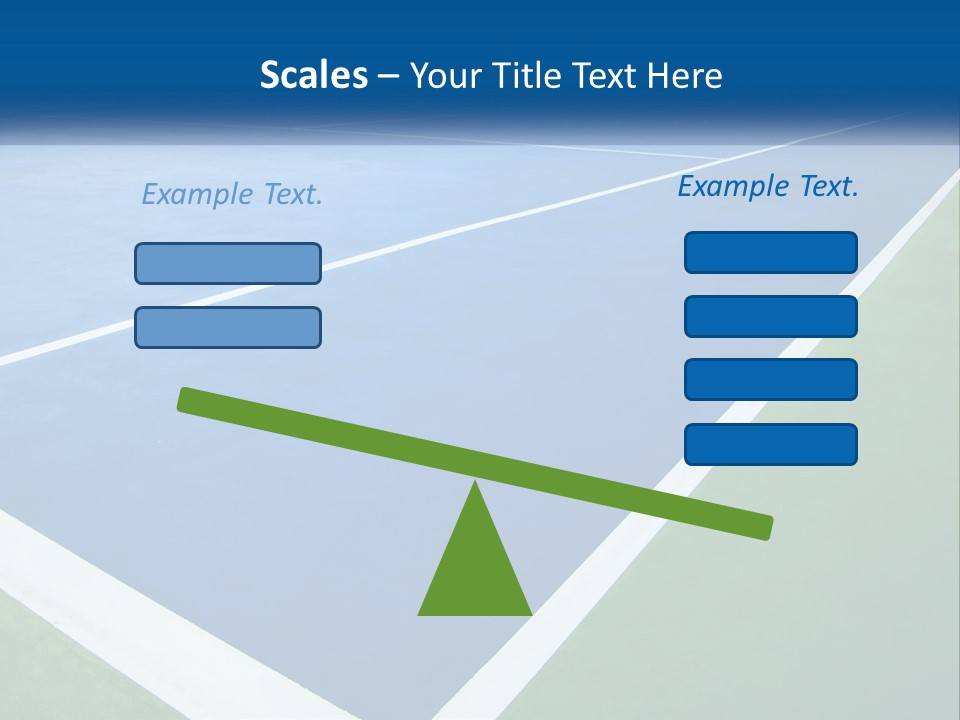 Scales – Your Title Text Here

Example Text.

Example Text.